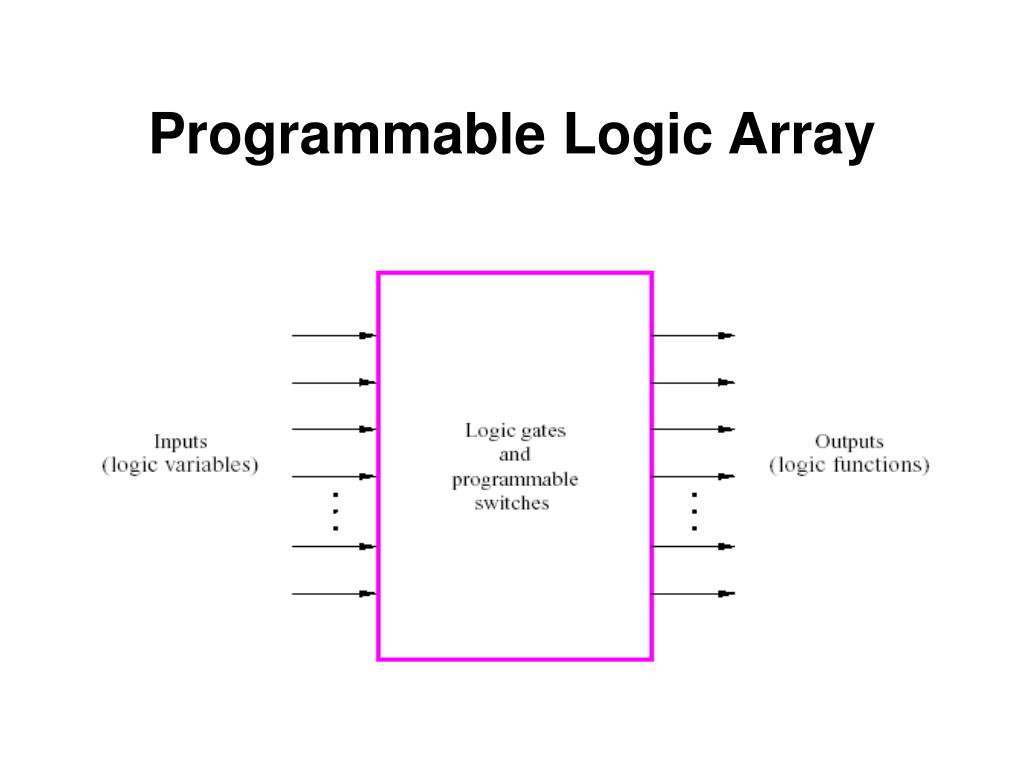 Programmable Logic Array

Inputs
(logic variables)

Logic gates
and
programmable
switches

Outputs
(logic functions)